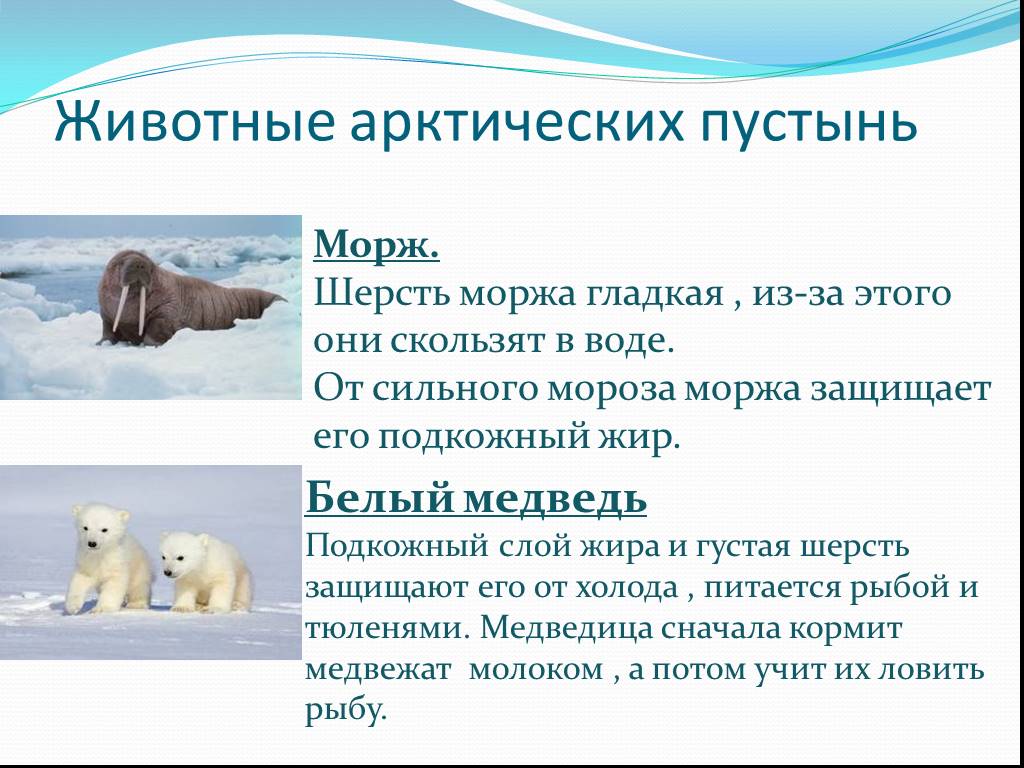 Животные арктических пустынь

Морж.
Шерсть моржа гладкая , из-за этого они скользят в воде.
От сильного мороза моржа защищает его подкожный жир.

Белый медведь
Подкожный слой жира и густая шерсть защищают его от холода , питается рыбой и тюленями. Медведица сначала кормит медвежат молоком , а потом учит их ловить рыбу.